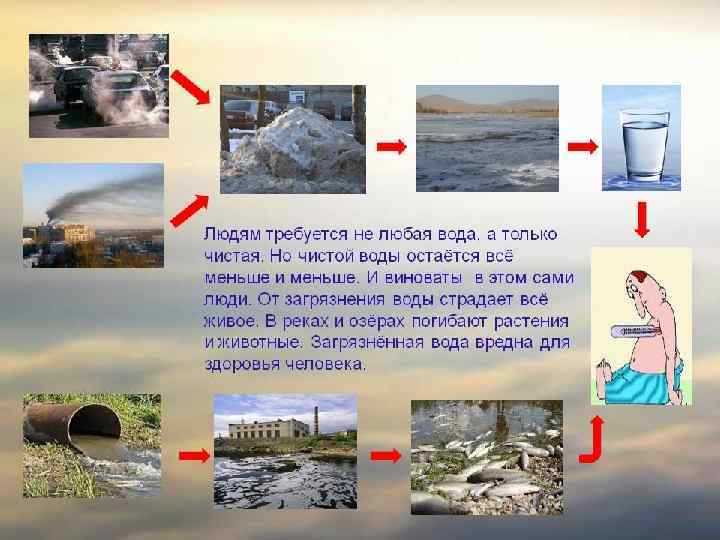 Людям требуется не любая вода, а только чистая. Но чистой воды остаётся всё меньше и меньше. И виноваты в этом сами люди. От загрязнения воды страдает всё живое. В реках и озёрах погибают растения и животные. Загрязнённая вода вредна для здоровья человека.